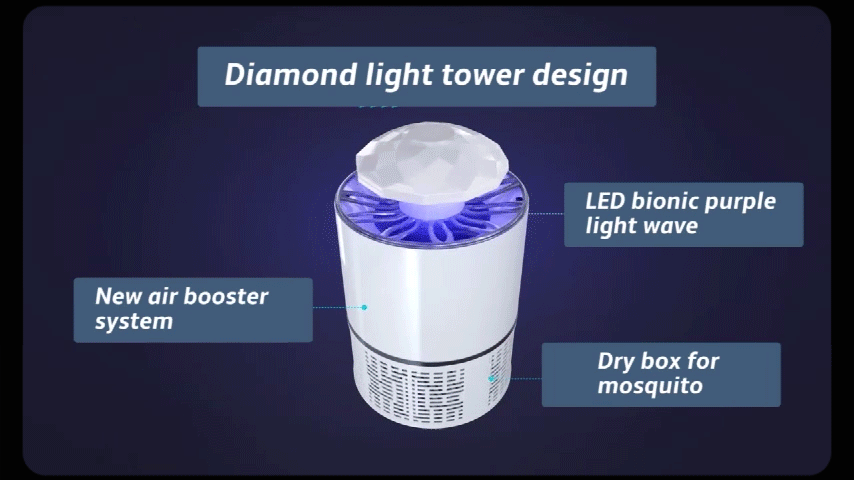 Diamond light tower design

LED bionic purple light wave

New air booster system

Dry box for mosquito